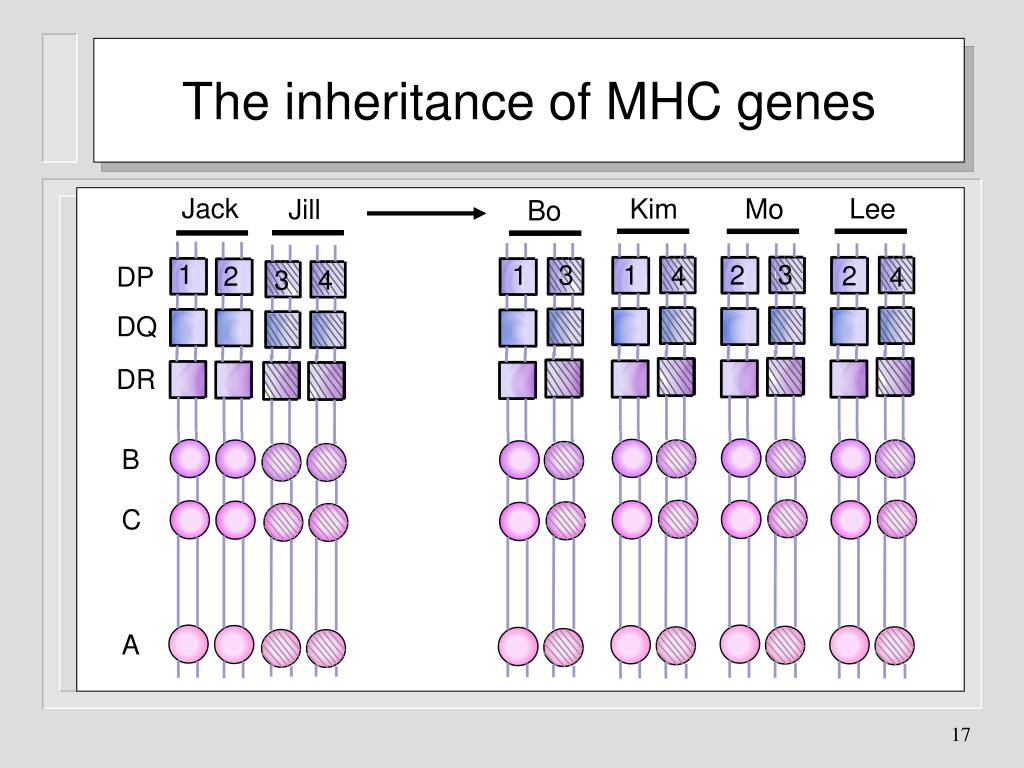 The inheritance of MHC genes

Jack Jill Bo Kim Mo Lee

DP 1 2 3 4 1 3 1 4 2 3 2 4

DQ

DR

B

C

A

17